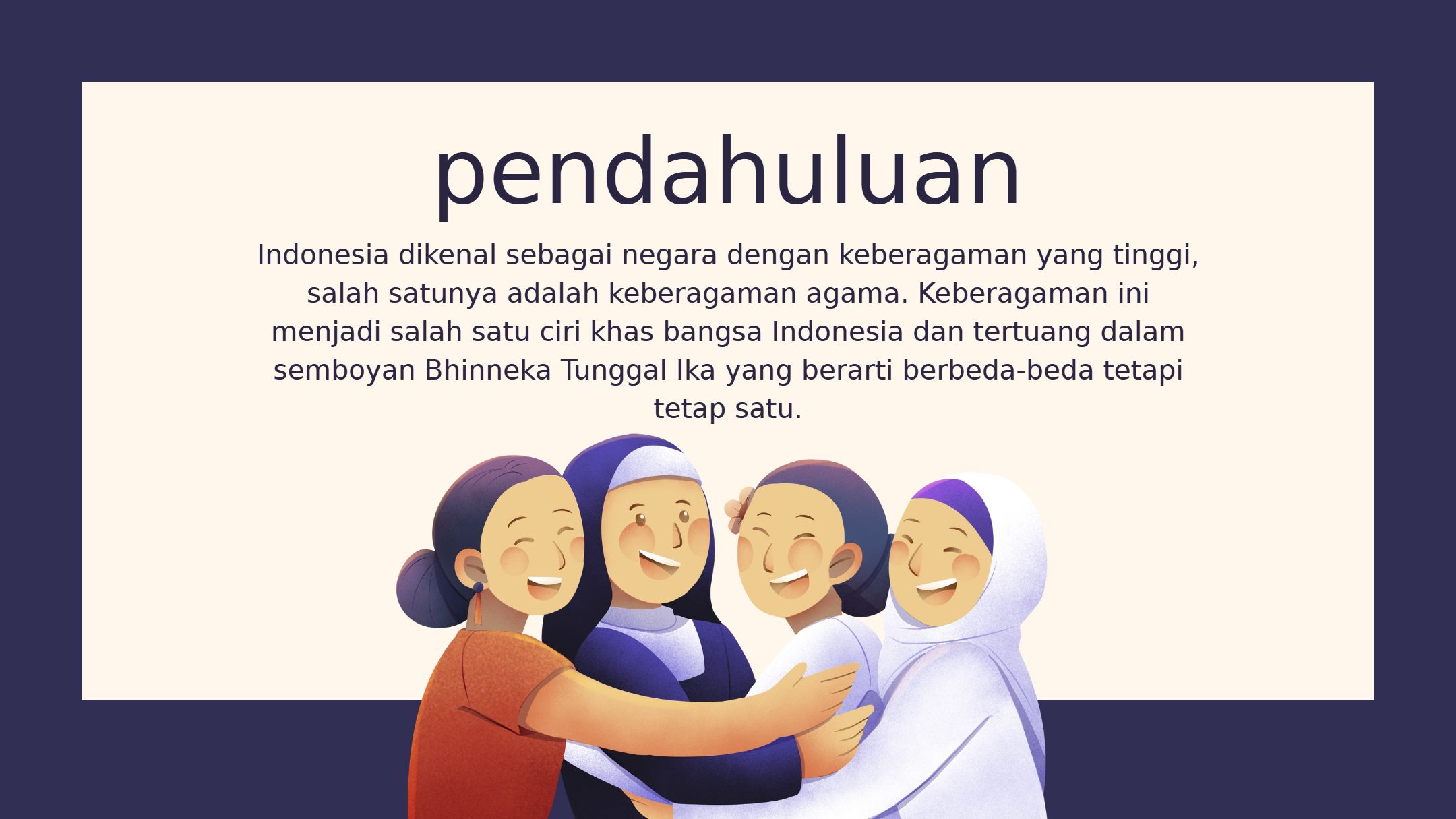 pendahuluan

Indonesia dikenal sebagai negara dengan keberagaman yang tinggi, salah satunya adalah keberagaman agama. Keberagaman ini menjadi salah satu ciri khas bangsa Indonesia dan tertuang dalam semboyan Bhinneka Tunggal Ika yang berarti berbeda-beda tetapi tetap satu.